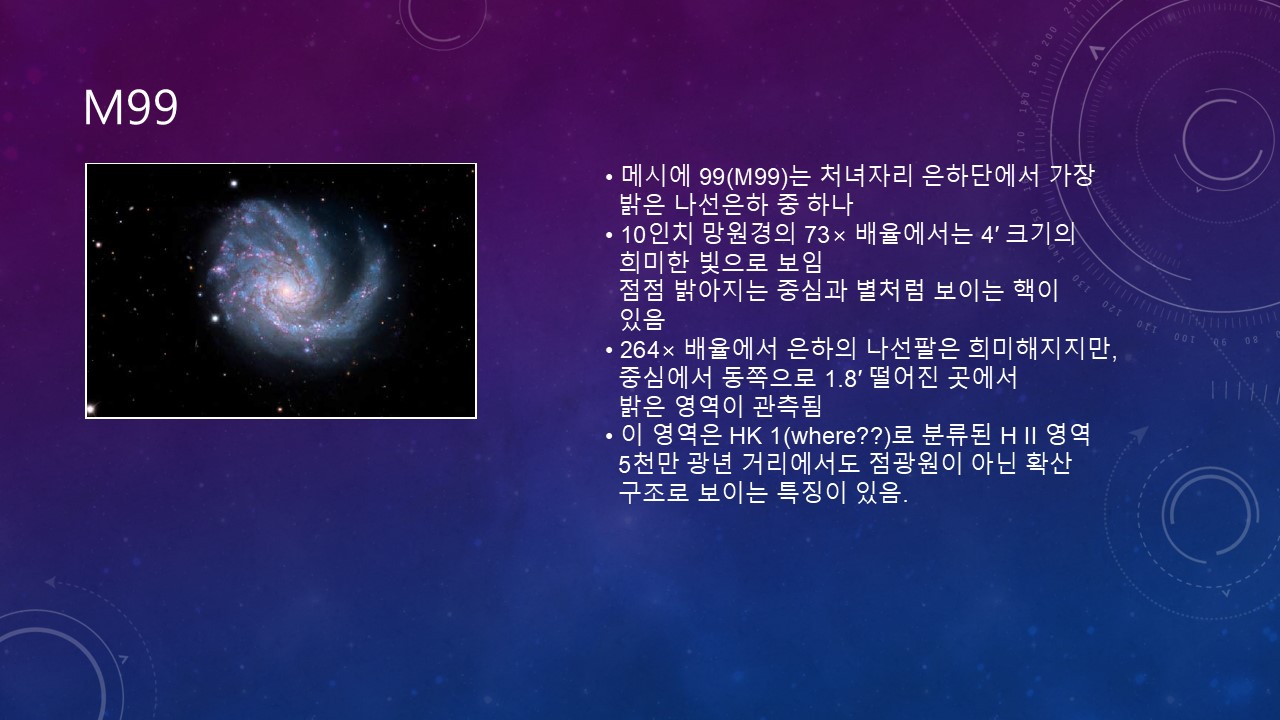 M99

• 메시에 99(M99)는 처녀자리 은하단에서 가장 밝은 나선은하 중 하나
• 10인치 망원경의 73× 배율에서는 4′ 크기의 희미한 빛으로 보임
점점 밝아지는 중심과 별처럼 보이는 핵이 있음
• 264× 배율에서 은하의 나선팔은 희미해지지만, 중심에서 동쪽으로 1.8′ 떨어진 곳에서 밝은 영역이 관측됨
• 이 영역은 HK 1(where??)로 분류된 H II 영역
5천만 광년 거리에서도 점광원이 아닌 확산 구조로 보이는 특징이 있음.